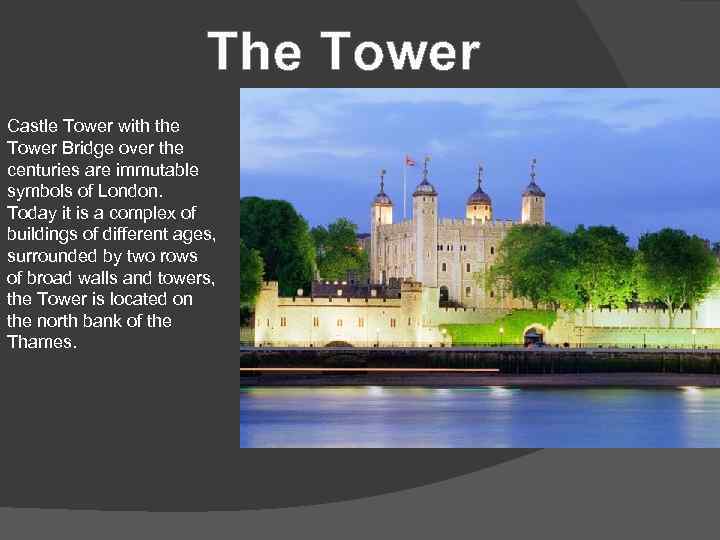 The Tower

Castle Tower with the Tower Bridge over the centuries are immutable symbols of London. Today it is a complex of buildings of different ages, surrounded by two rows of broad walls and towers, the Tower is located on the north bank of the Thames.